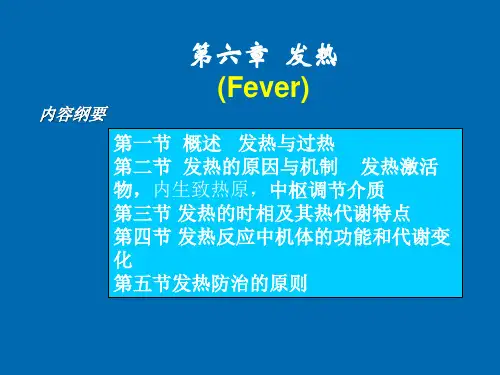 第六章 发热
(Fever)

内容纲要

第一节 概述 发热与过热
第二节 发热的原因与机制 发热激活物，内生致热原，中枢调节介质
第三节 发热的时相及其热代谢特点
第四节 发热反应中机体的功能和代谢变化
第五节发热防治的原则